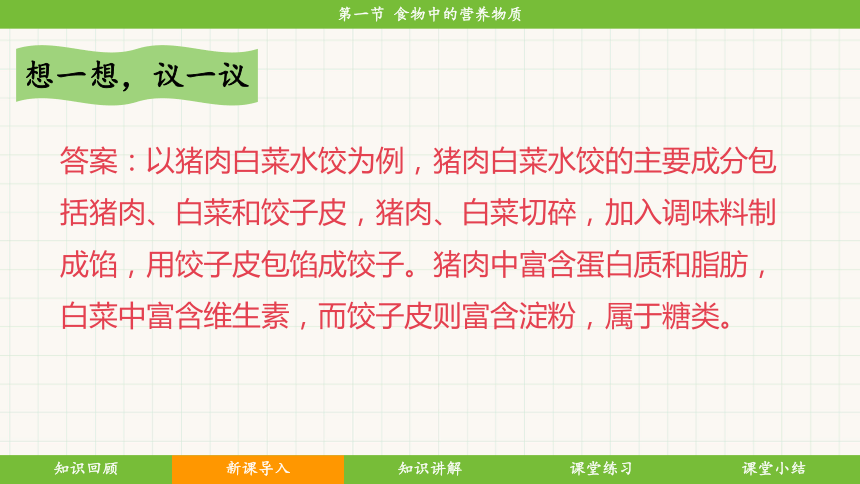 第一节 食物中的营养物质

想一想，议一议

答案：以猪肉白菜水饺为例，猪肉白菜水饺的主要成分包括猪肉、白菜和饺子皮，猪肉、白菜切碎，加入调味料制成馅，用饺子皮包馅成饺子。猪肉中富含蛋白质和脂肪，白菜中富含维生素，而饺子皮则富含淀粉，属于糖类。

知识回顾 新课导入 知识讲解 课堂练习 课堂小结